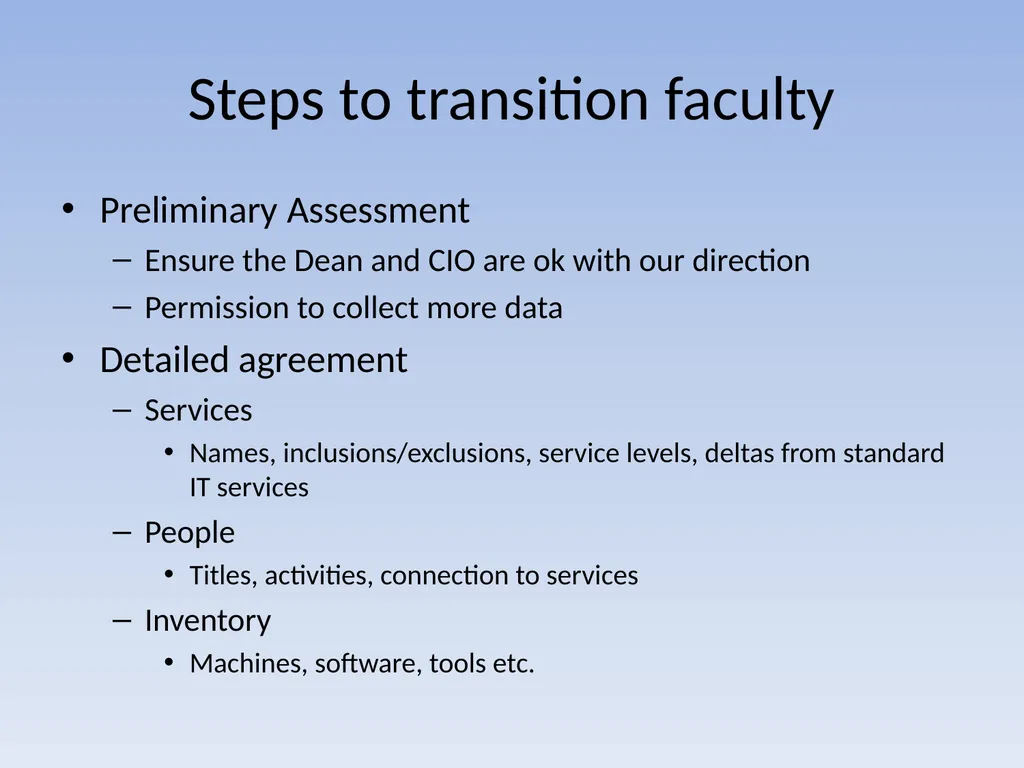 Steps to transition faculty

• Preliminary Assessment
  – Ensure the Dean and CIO are ok with our direction
  – Permission to collect more data
• Detailed agreement
  – Services
    • Names, inclusions/exclusions, service levels, deltas from standard IT services
  – People
    • Titles, activities, connection to services
  – Inventory
    • Machines, software, tools etc.